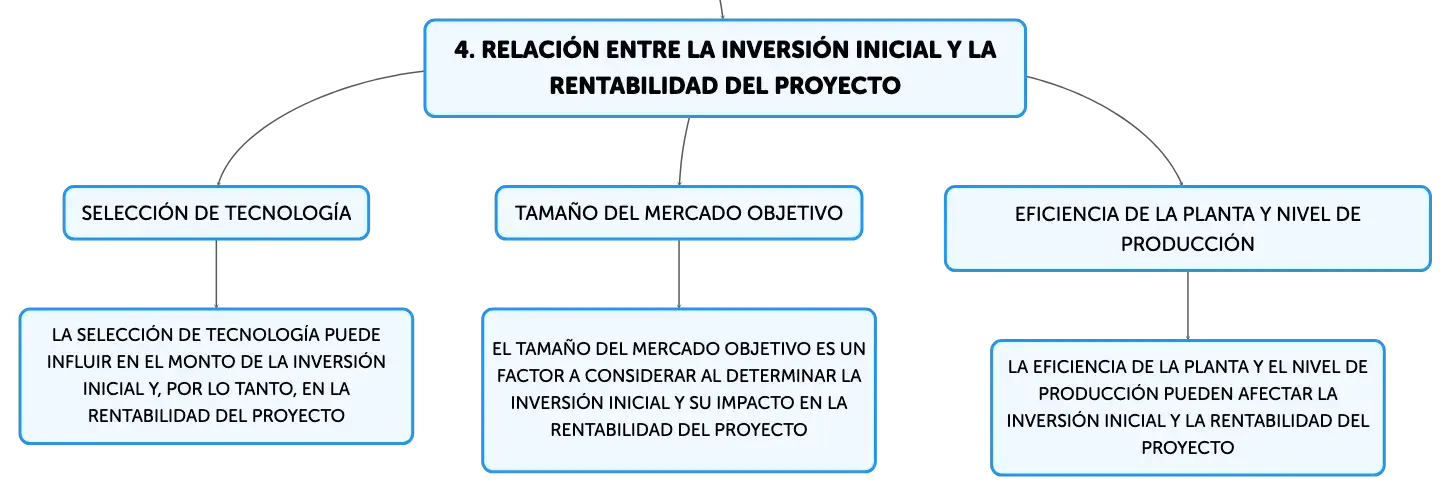 4. RELACIÓN ENTRE LA INVERSIÓN INICIAL Y LA RENTABILIDAD DEL PROYECTO

SELECCIÓN DE TECNOLOGÍA

LA SELECCIÓN DE TECNOLOGÍA PUEDE INFLUIR EN EL MONTO DE LA INVERSIÓN INICIAL Y, POR LO TANTO, EN LA RENTABILIDAD DEL PROYECTO

TAMAÑO DEL MERCADO OBJETIVO

EL TAMAÑO DEL MERCADO OBJETIVO ES UN FACTOR A CONSIDERAR AL DETERMINAR LA INVERSIÓN INICIAL Y SU IMPACTO EN LA RENTABILIDAD DEL PROYECTO

EFICIENCIA DE LA PLANTA Y NIVEL DE PRODUCCIÓN

LA EFICIENCIA DE LA PLANTA Y EL NIVEL DE PRODUCCIÓN PUEDEN AFECTAR LA INVERSIÓN INICIAL Y LA RENTABILIDAD DEL PROYECTO